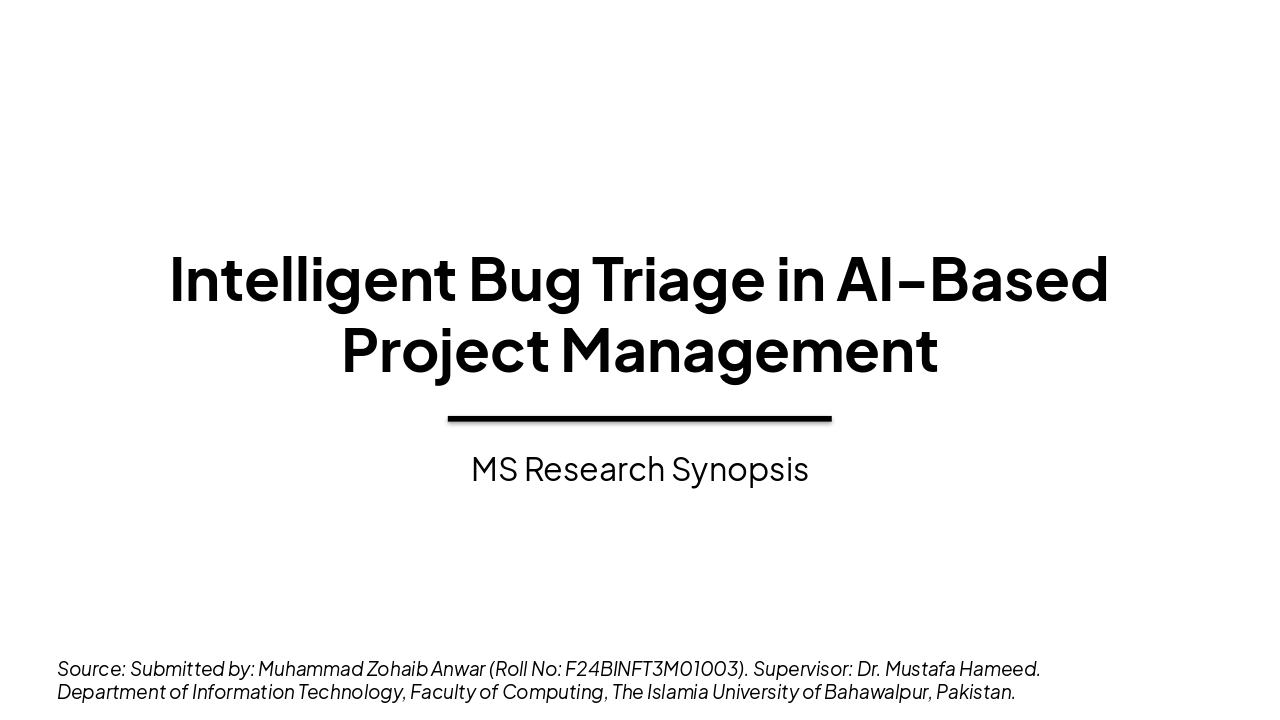 Intelligent Bug Triage in AI-Based Project Management

MS Research Synopsis

Source: Submitted by: Muhammad Zohaib Anwar (Roll No: F24BINFT3M01003). Supervisor: Dr. Mustafa Hameed. Department of Information Technology, Faculty of Computing, The Islamia University of Bahawalpur, Pakistan.